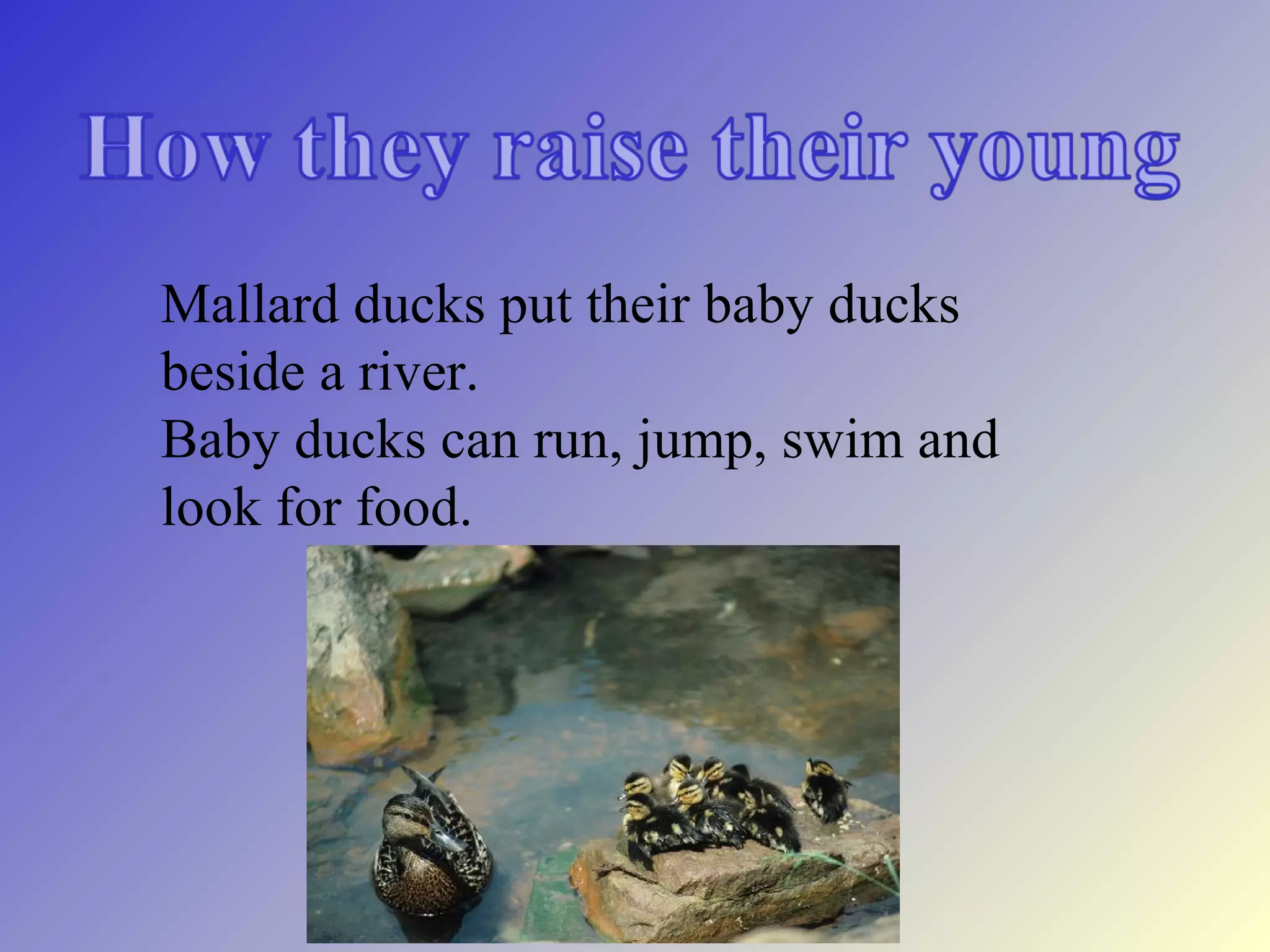 How they raise their young

Mallard ducks put their baby ducks beside a river.
Baby ducks can run, jump, swim and look for food.